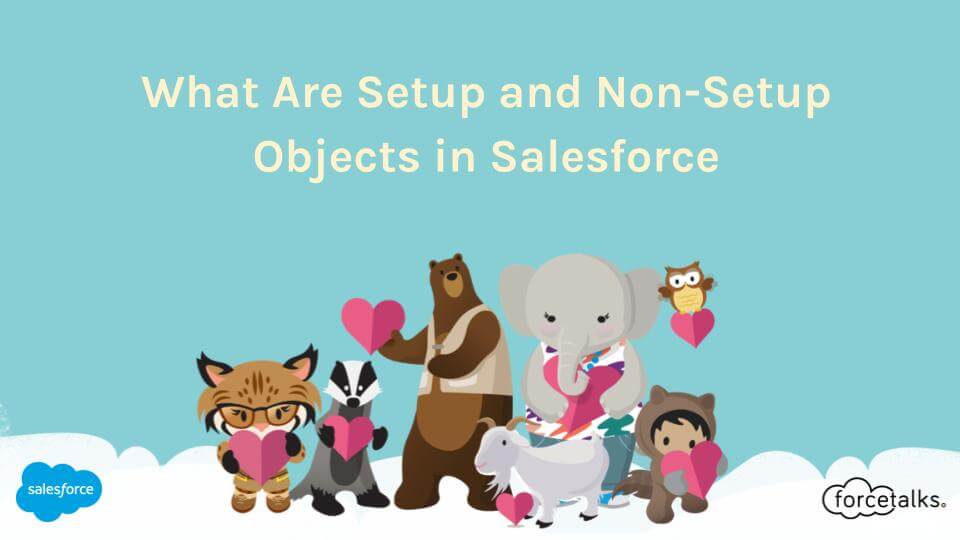 What Are Setup and Non-Setup Objects in Salesforce

salesforce

forcetalks.